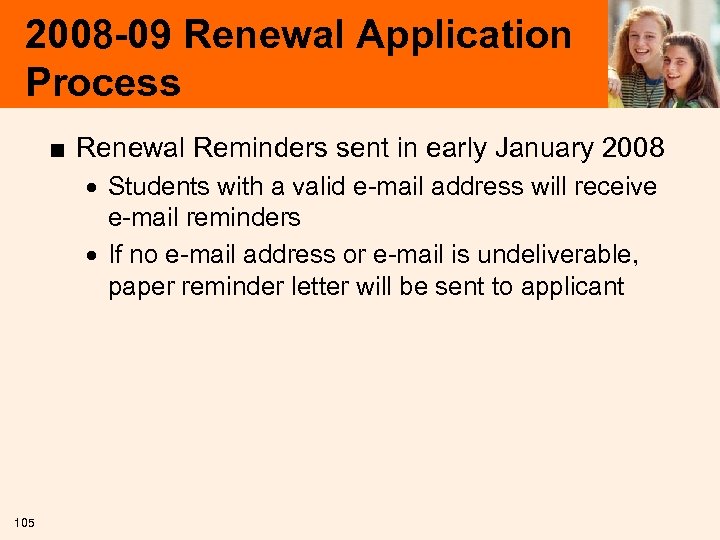 2008-09 Renewal Application Process

■ Renewal Reminders sent in early January 2008

• Students with a valid e-mail address will receive e-mail reminders

• If no e-mail address or e-mail is undeliverable, paper reminder letter will be sent to applicant

105